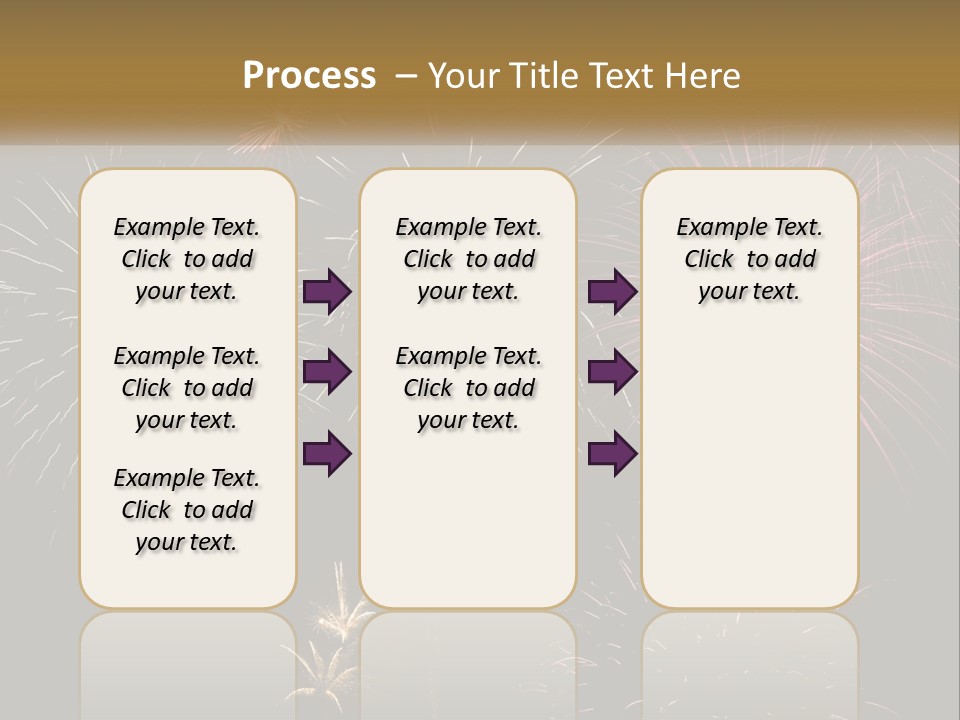 Process – Your Title Text Here

Example Text. Click to add your text.

Example Text. Click to add your text.

Example Text. Click to add your text.

Example Text. Click to add your text.

Example Text. Click to add your text.

Example Text. Click to add your text.